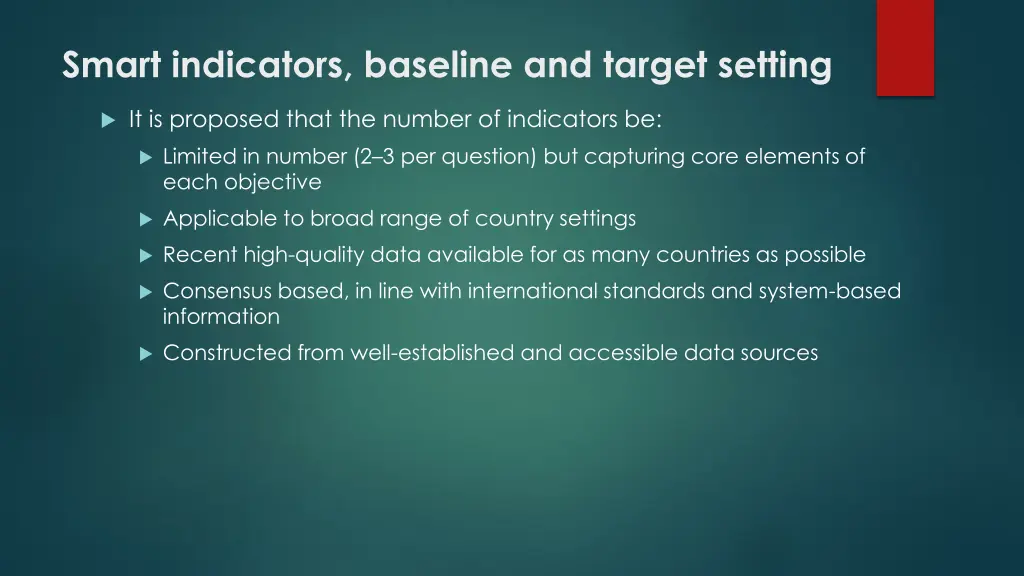 Smart indicators, baseline and target setting

It is proposed that the number of indicators be:

Limited in number (2–3 per question) but capturing core elements of each objective

Applicable to broad range of country settings

Recent high-quality data available for as many countries as possible

Consensus based, in line with international standards and system-based information

Constructed from well-established and accessible data sources